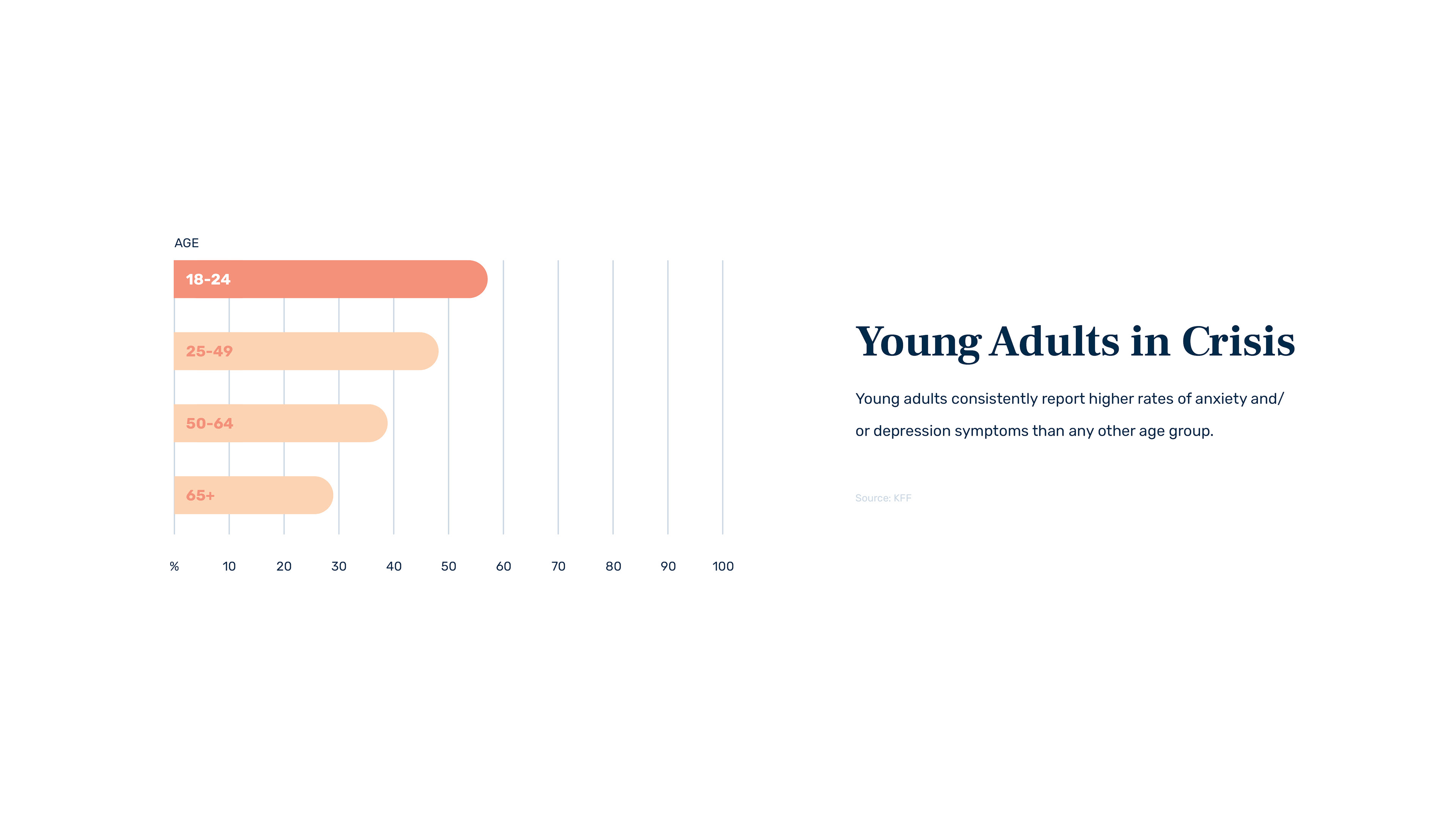 AGE

18-24

25-49

50-64

65+

% 10 20 30 40 50 60 70 80 90 100

Young Adults in Crisis

Young adults consistently report higher rates of anxiety and/or depression symptoms than any other age group.

Source: KFF